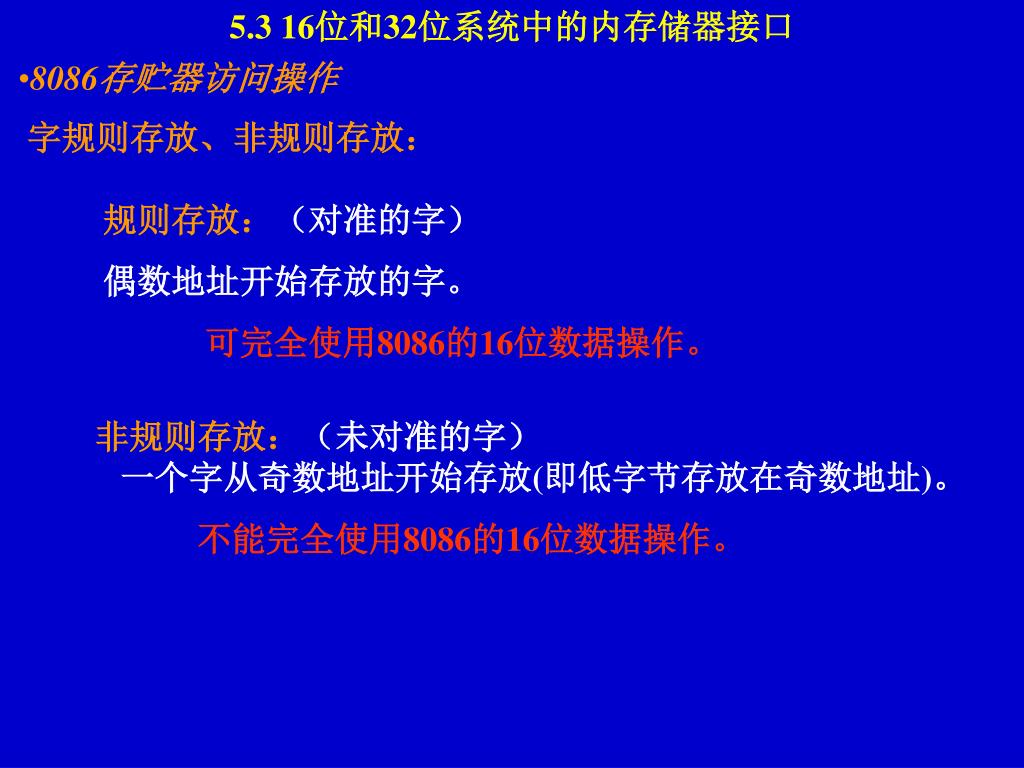 5.3 16位和32位系统中的内存储器接口

•8086存贮器访问操作

字规则存放、非规则存放：

规则存放：（对准的字）

偶数地址开始存放的字。

可完全使用8086的16位数据操作。

非规则存放：（未对准的字）

一个字从奇数地址开始存放(即低字节存放在奇数地址)。

不能完全使用8086的16位数据操作。